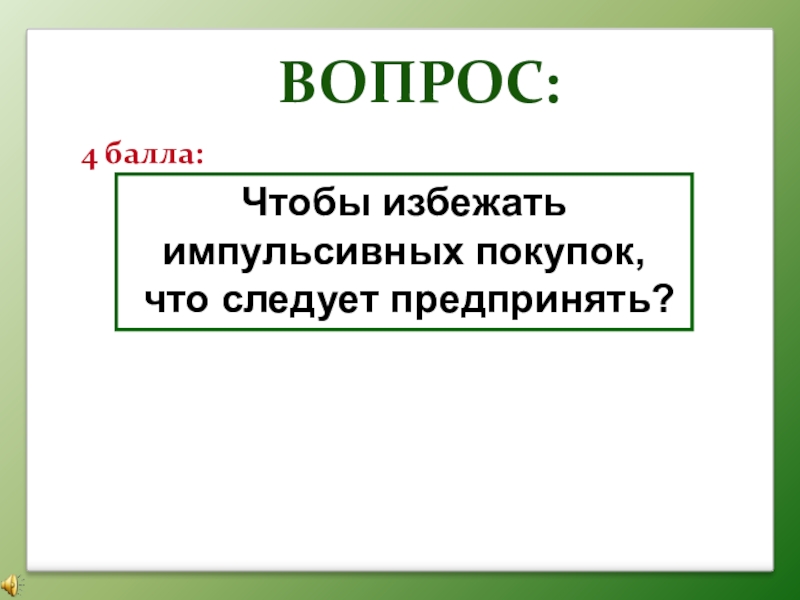 ВОПРОС:

4 балла:

Чтобы избежать импульсивных покупок, что следует предпринять?